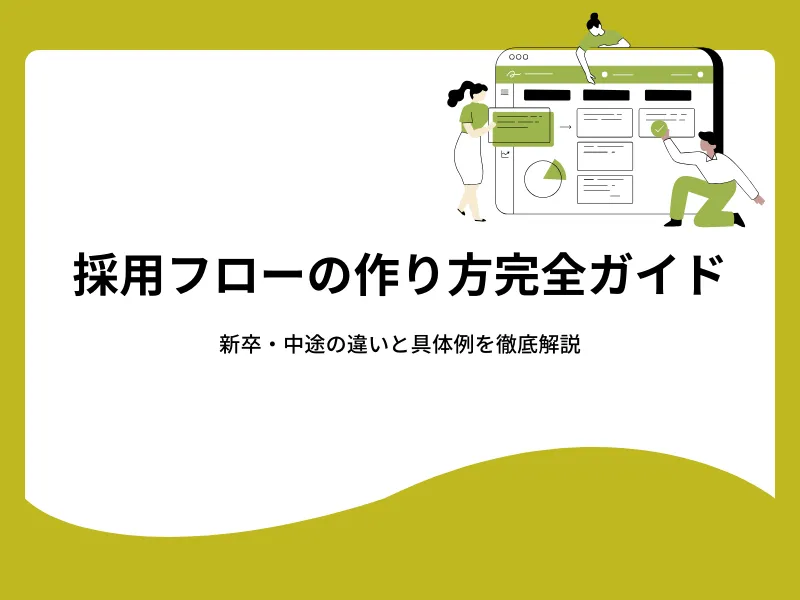 採用フローの作り方完全ガイド

新卒・中途の違いと具体例を徹底解説